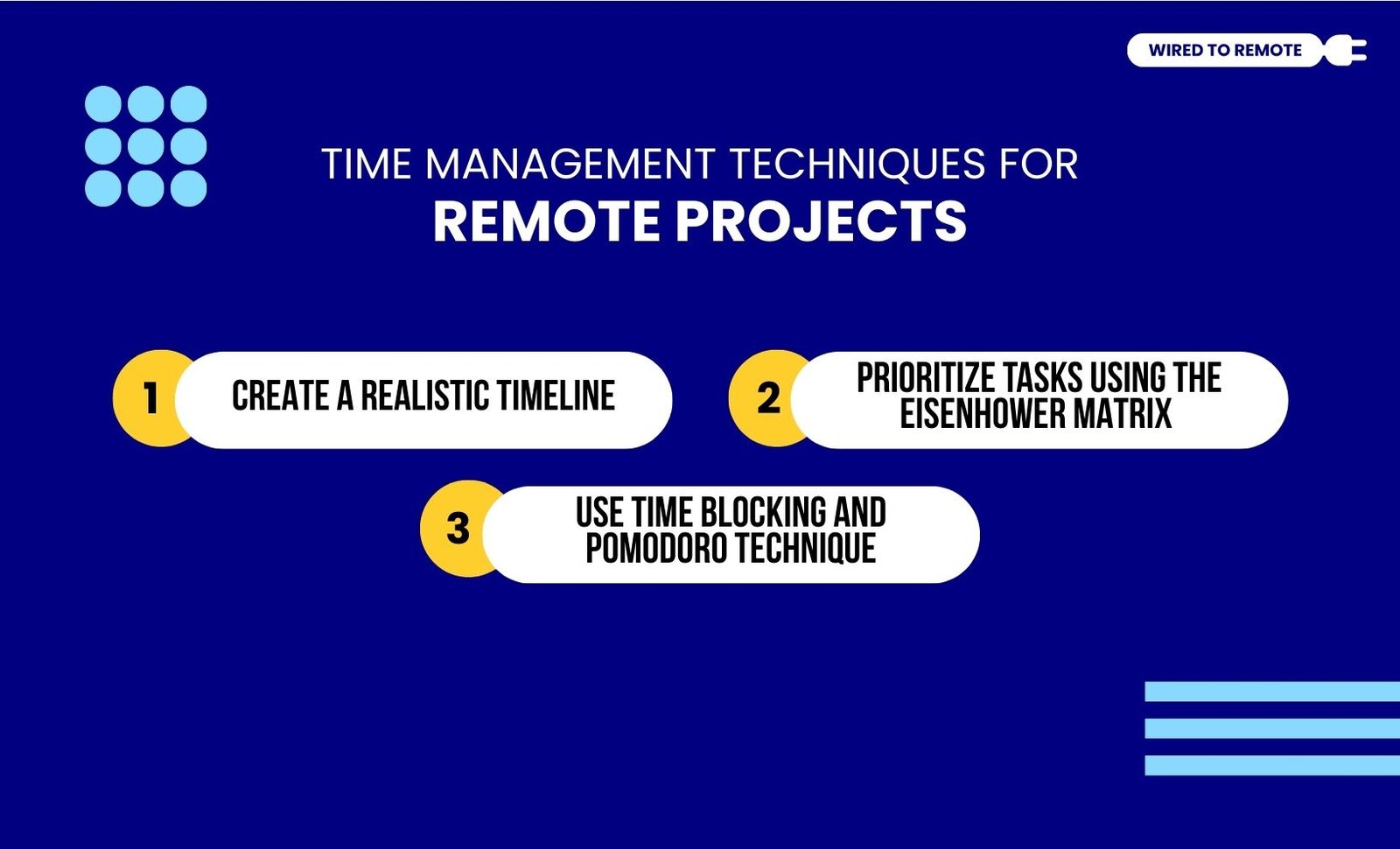 WIRED TO REMOTE

TIME MANAGEMENT TECHNIQUES FOR
REMOTE PROJECTS

1 CREATE A REALISTIC TIMELINE

2 PRIORITIZE TASKS USING THE EISENHOWER MATRIX

3 USE TIME BLOCKING AND POMODORO TECHNIQUE